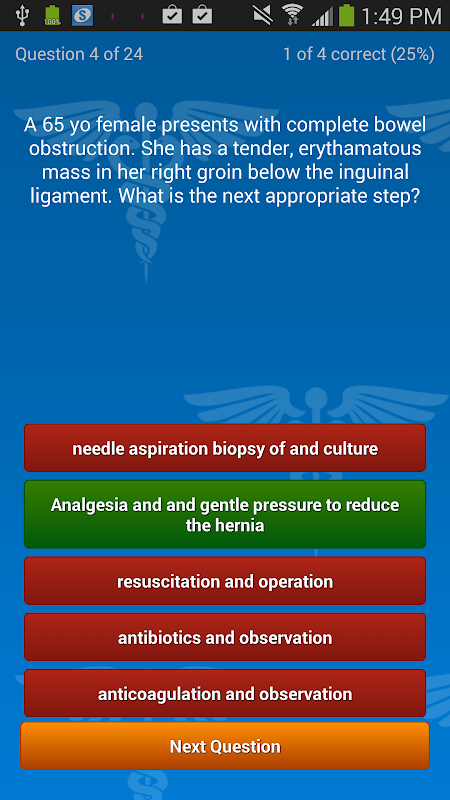 100% 1:49 PM

Question 4 of 24 1 of 4 correct (25%)

A 65 yo female presents with complete bowel obstruction. She has a tender, erythamatous mass in her right groin below the inguinal ligament. What is the next appropriate step?

needle aspiration biopsy of and culture

Analgesia and and gentle pressure to reduce the hernia

resuscitation and operation

antibiotics and observation

anticoagulation and observation

Next Question